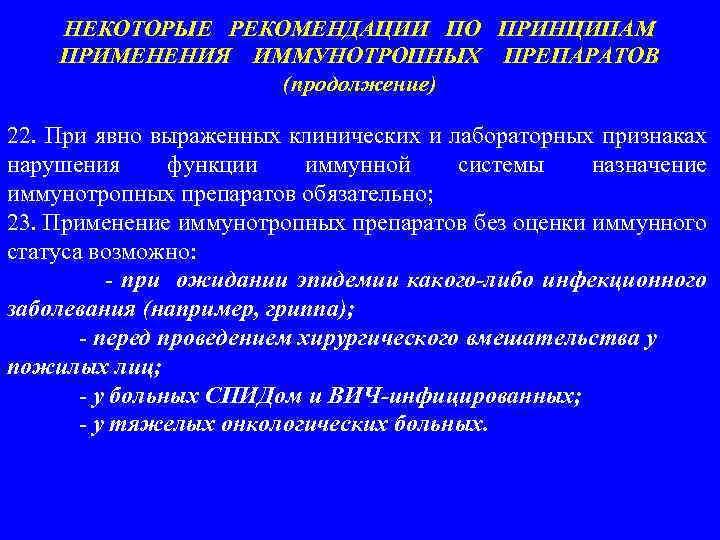 НЕКОТОРЫЕ РЕКОМЕНДАЦИИ ПО ПРИНЦИПАМ ПРИМЕНЕНИЯ ИММУНОТРОПНЫХ ПРЕПАРАТОВ
(продолжение)

22. При явно выраженных клинических и лабораторных признаках нарушения функции иммунной системы назначение иммунотропных препаратов обязательно;
23. Применение иммунотропных препаратов без оценки иммунного статуса возможно:
- при ожидании эпидемии какого-либо инфекционного заболевания (например, гриппа);
- перед проведением хирургического вмешательства у пожилых лиц;
- у больных СПИДом и ВИЧ-инфицированных;
- у тяжелых онкологических больных.